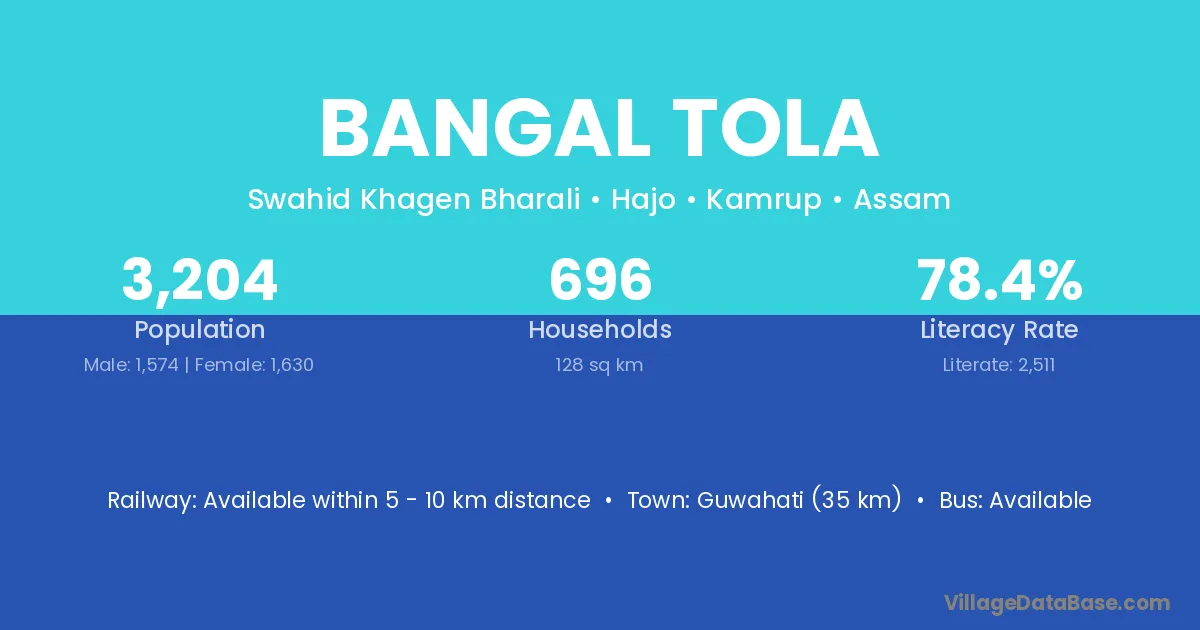 BANGAL TOLA

Swahid Khagen Bharali • Hajo • Kamrup • Assam

3,204
Population
Male: 1,574 | Female: 1,630

696
Households
128 sq km

78.4%
Literacy Rate
Literate: 2,511

Railway: Available within 5 - 10 km distance • Town: Guwahati (35 km) • Bus: Available

VillageDataBase.com